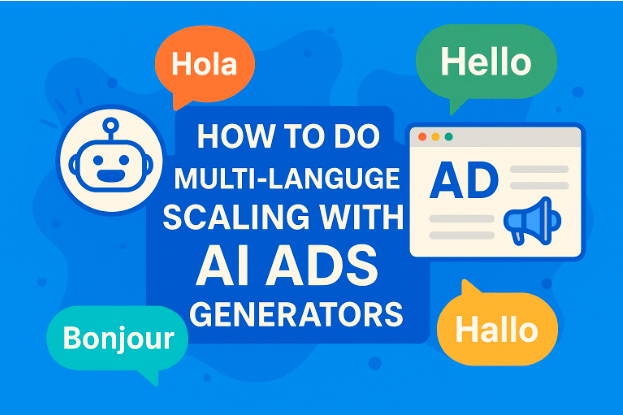 Hola

Hello

HOW TO DO MULTI-LANGUGE SCALING WITH AI ADS GENERATORS

AD

Bonjour

Hallo